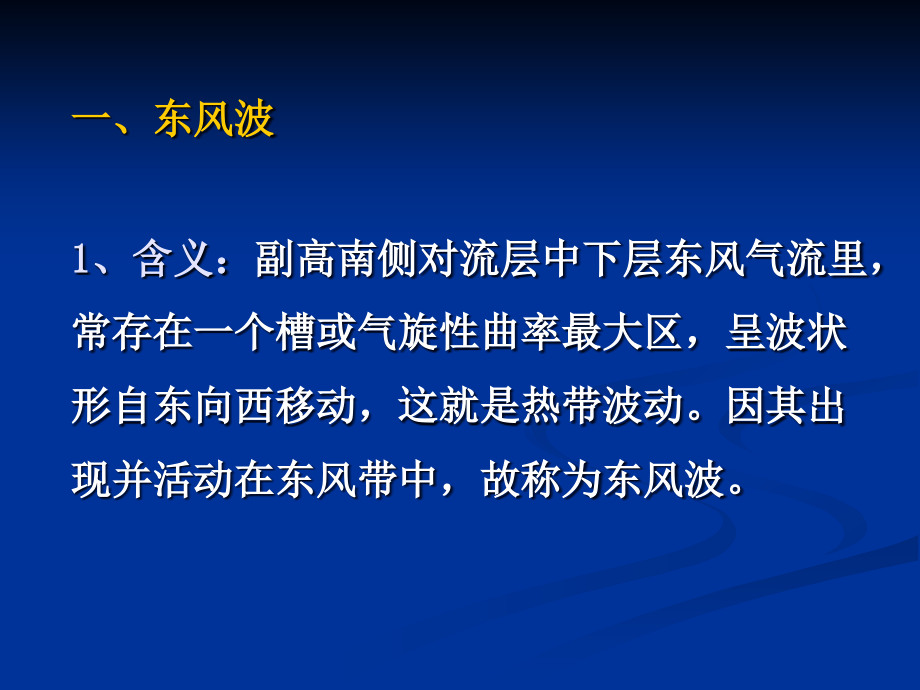 一、东风波

1、含义：副高南侧对流层中下层东风气流里，常存在一个槽或气旋性曲率最大区，呈波状形自东向西移动，这就是热带波动。因其出现并活动在东风带中，故称为东风波。